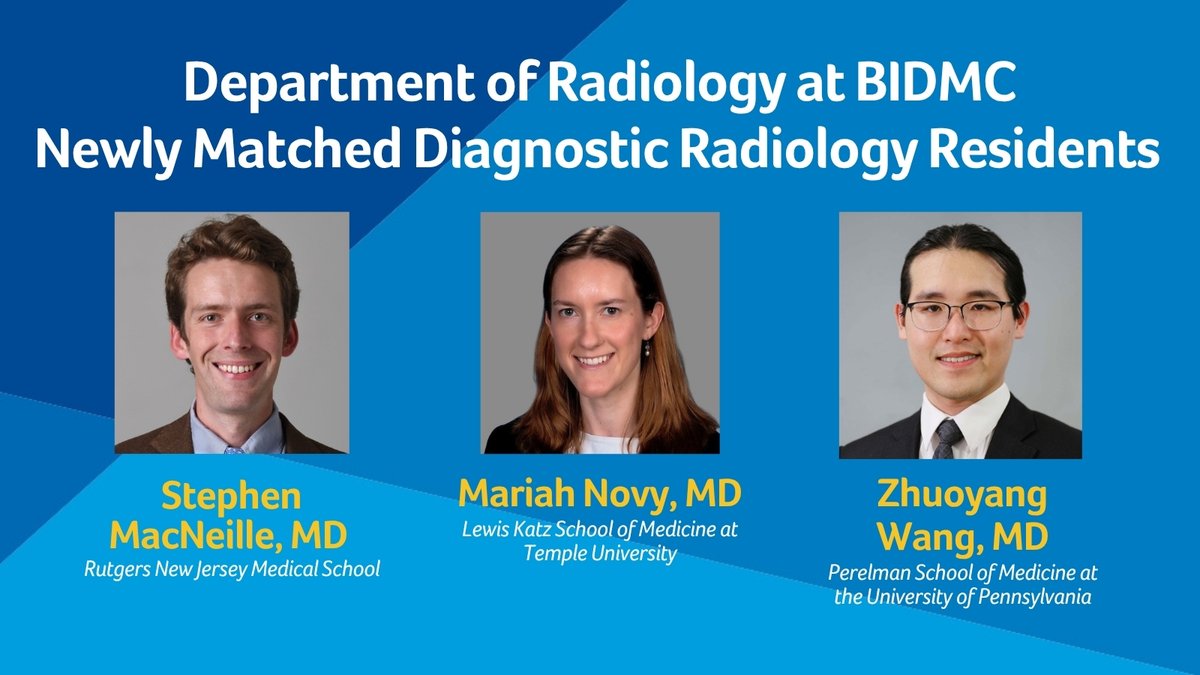 Department of Radiology at BIDMC
Newly Matched Diagnostic Radiology Residents

Stephen MacNeille, MD
Rutgers New Jersey Medical School

Mariah Novy, MD
Lewis Katz School of Medicine at Temple University

Zhuoyang Wang, MD
Perelman School of Medicine at the University of Pennsylvania